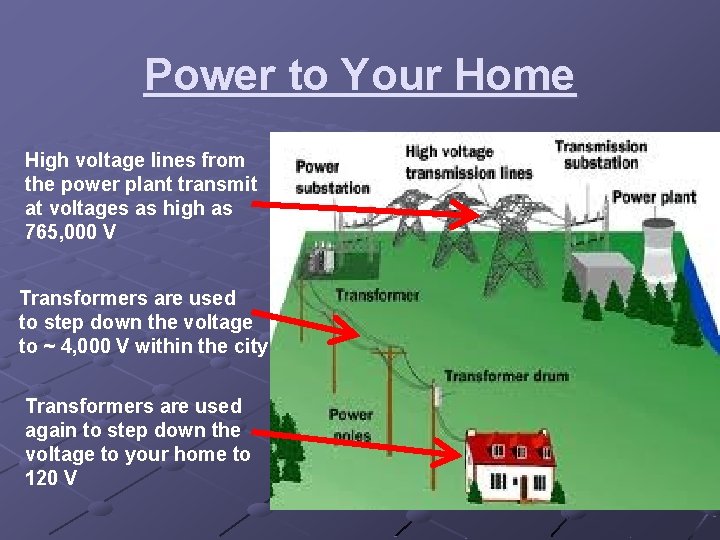 Power to Your Home

High voltage lines from the power plant transmit at voltages as high as 765,000 V

Transformers are used to step down the voltage to ~ 4,000 V within the city

Transformers are used again to step down the voltage to your home to 120 V

Power substation

High voltage transmission lines

Transmission substation

Power plant

Transformer

Transformer drum

Power poles